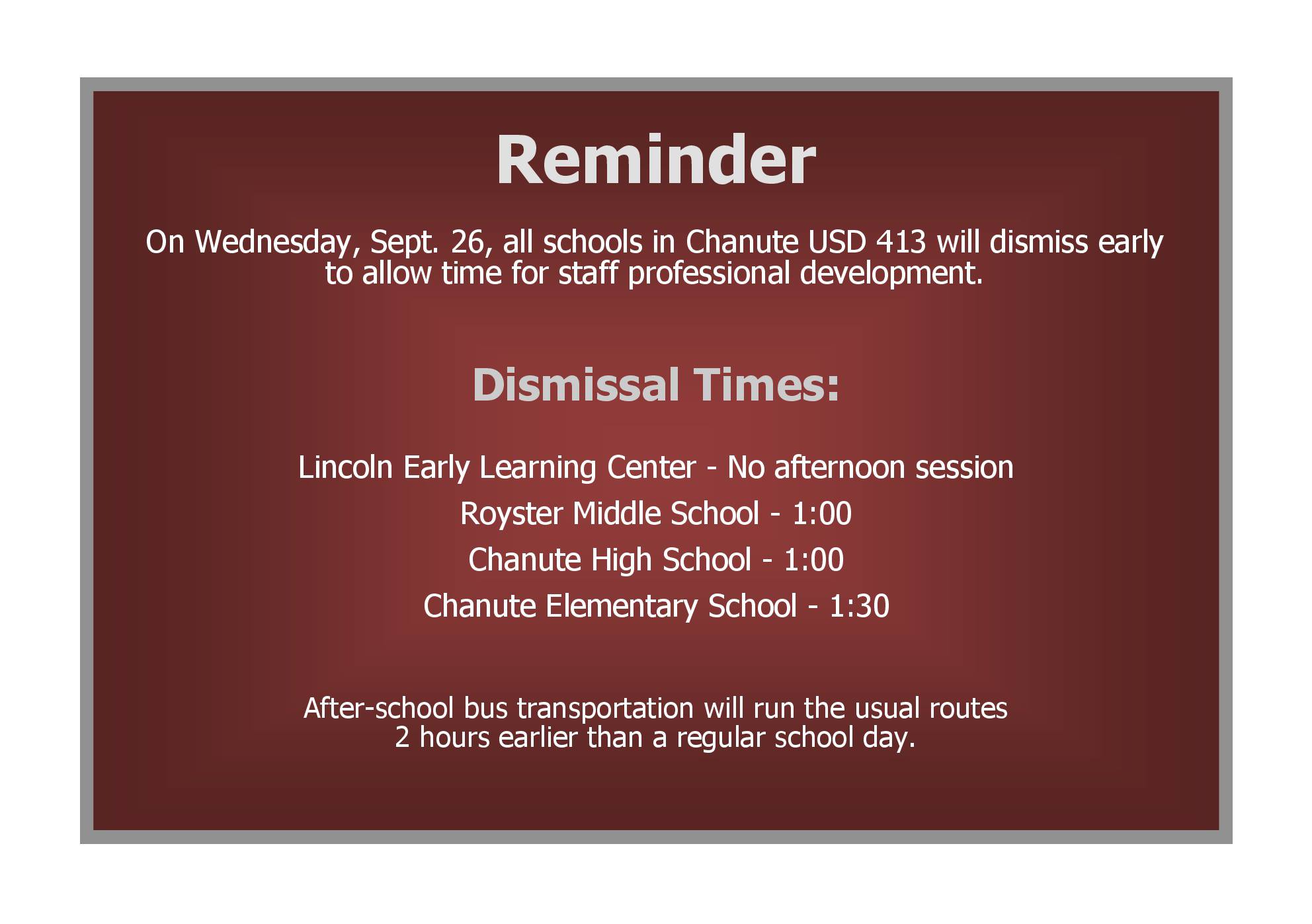 Reminder

On Wednesday, Sept. 26, all schools in Chanute USD 413 will dismiss early to allow time for staff professional development.

Dismissal Times:

Lincoln Early Learning Center - No afternoon session

Royster Middle School - 1:00

Chanute High School - 1:00

Chanute Elementary School - 1:30

After-school bus transportation will run the usual routes 2 hours earlier than a regular school day.